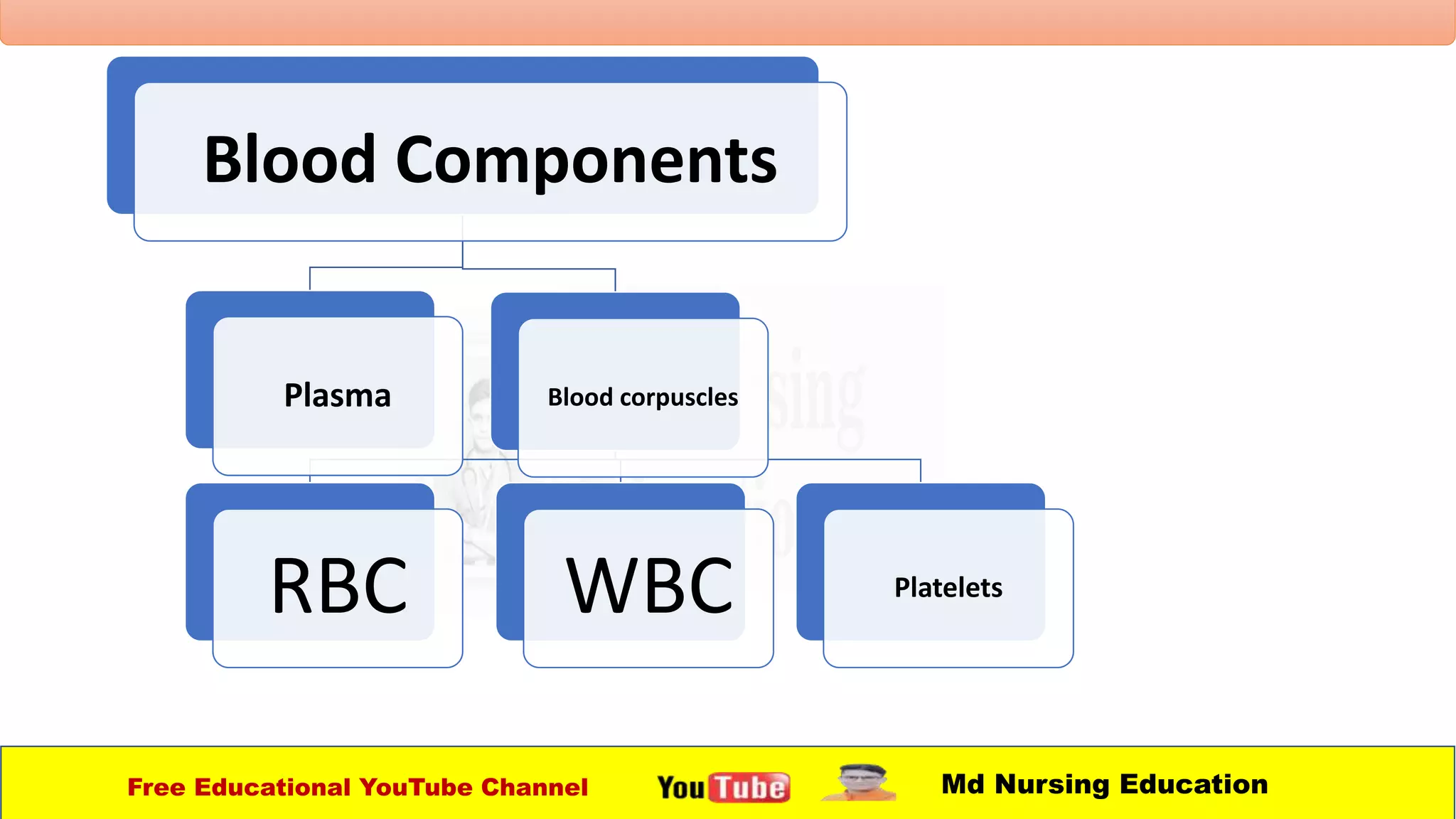 Blood Components

Plasma

Blood corpuscles

RBC

WBC

Platelets

Free Educational YouTube Channel

YouTube

Md Nursing Education